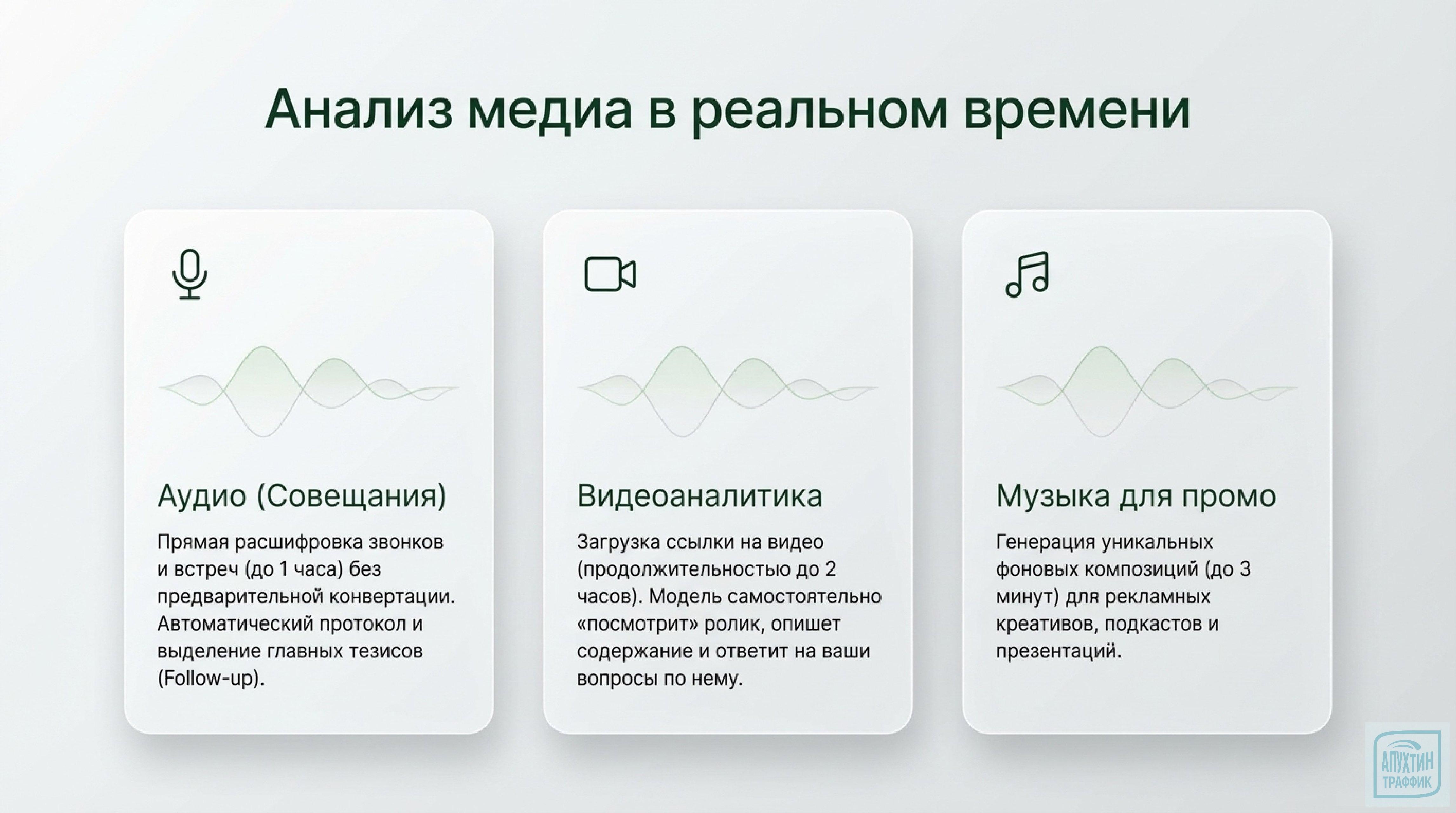 Анализ медиа в реальном времени

Аудио (Совещания)

Прямая расшифровка звонков и встреч (до 1 часа) без предварительной конвертации. Автоматический протокол и выделение главных тезисов (Follow-up).

Видеоаналитика

Загрузка ссылки на видео (продолжительностью до 2 часов). Модель самостоятельно «посмотрит» ролик, опишет содержание и ответит на ваши вопросы по нему.

Музыка для промо

Генерация уникальных фоновых композиций (до 3 минут) для рекламных креативов, подкастов и презентаций.

АПУХТИН
ТРАФФИК